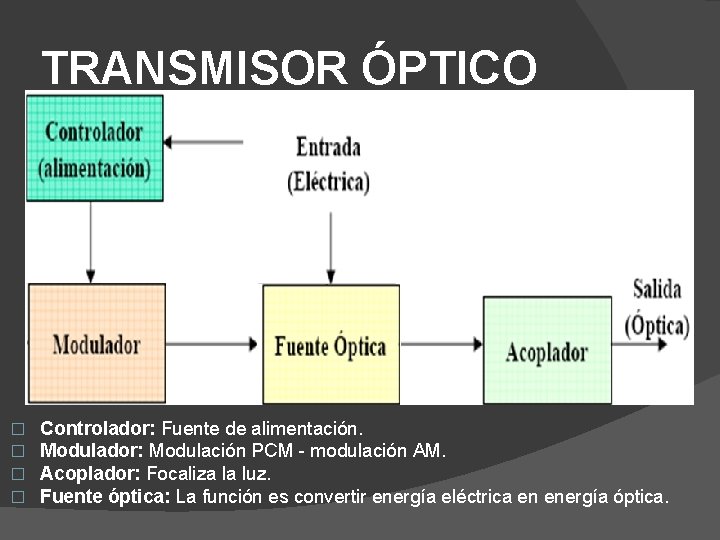 TRANSMISOR ÓPTICO

Controlador (alimentación)

Entrada (Eléctrica)

Modulador

Fuente Óptica

Acoplador

Salida (Óptica)

□ **Controlador:** Fuente de alimentación.
□ **Modulador:** Modulación PCM - modulación AM.
□ **Acoplador:** Focaliza la luz.
□ **Fuente óptica:** La función es convertir energía eléctrica en energía óptica.